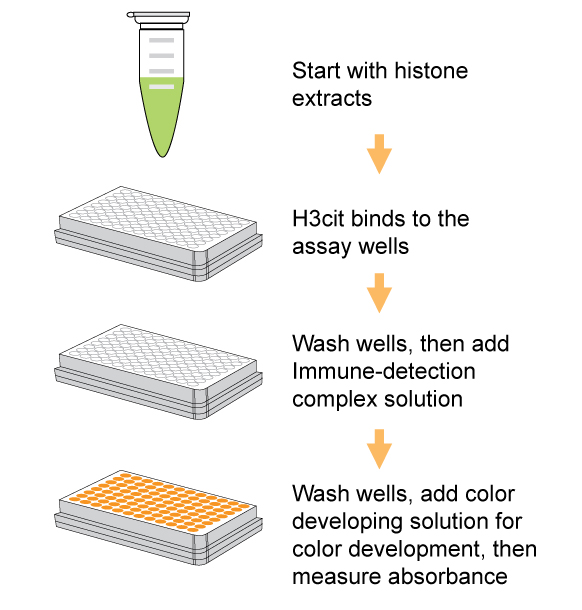 Start with histone extracts

H3cit binds to the assay wells

Wash wells, then add Immune-detection complex solution

Wash wells, add color developing solution for color development, then measure absorbance